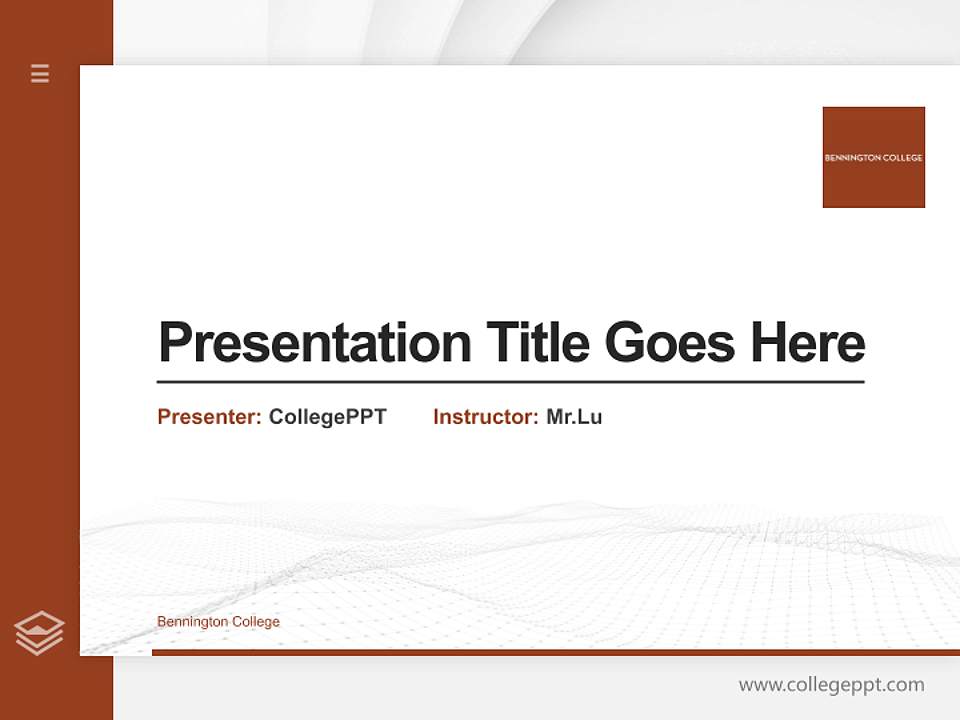 BENNINGTON COLLEGE

Presentation Title Goes Here

Presenter: CollegePPT Instructor: Mr.Lu

Bennington College

www.collegeppt.com